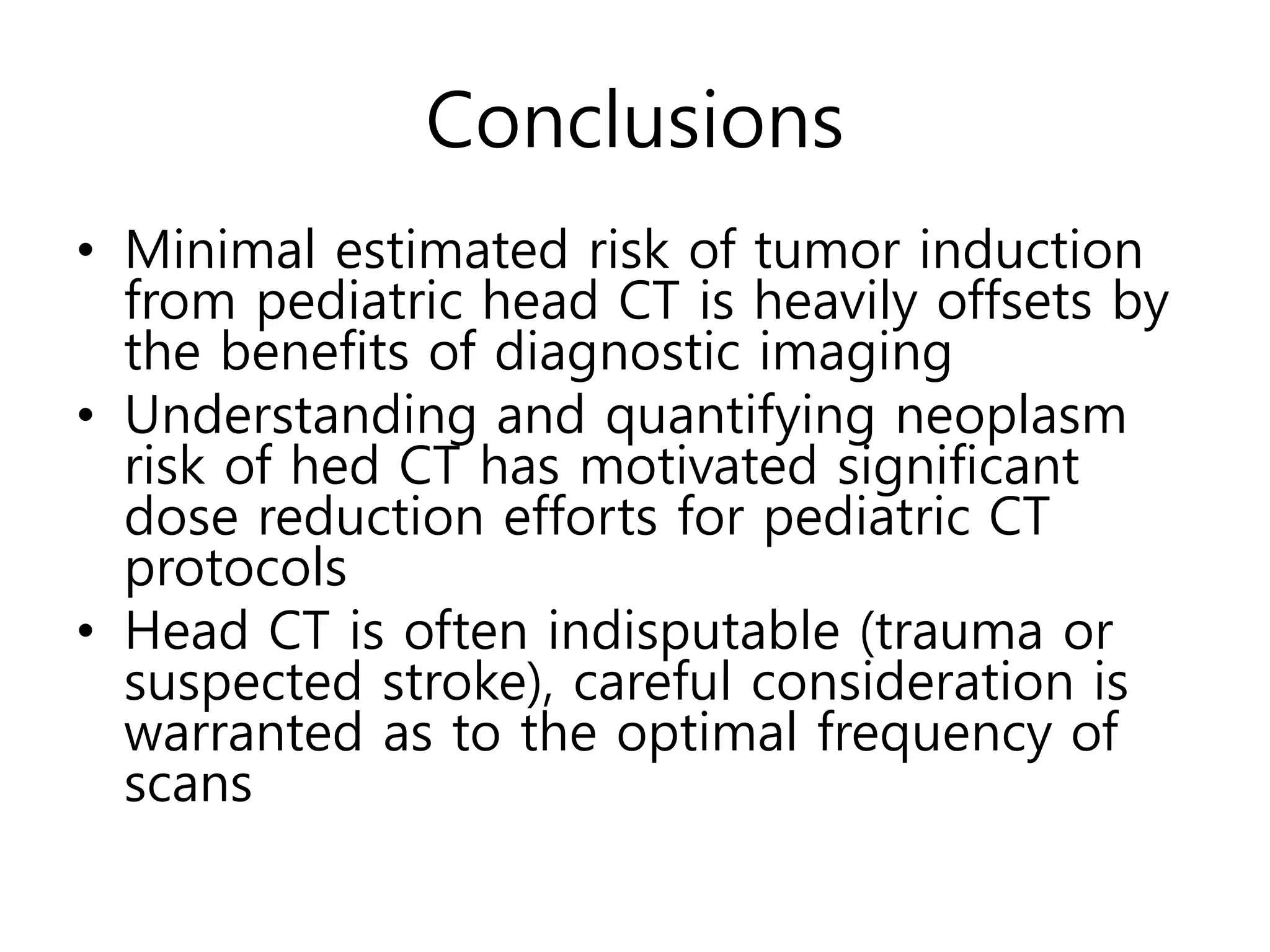 Conclusions

• Minimal estimated risk of tumor induction from pediatric head CT is heavily offsets by the benefits of diagnostic imaging
• Understanding and quantifying neoplasm risk of hed CT has motivated significant dose reduction efforts for pediatric CT protocols
• Head CT is often indisputable (trauma or suspected stroke), careful consideration is warranted as to the optimal frequency of scans